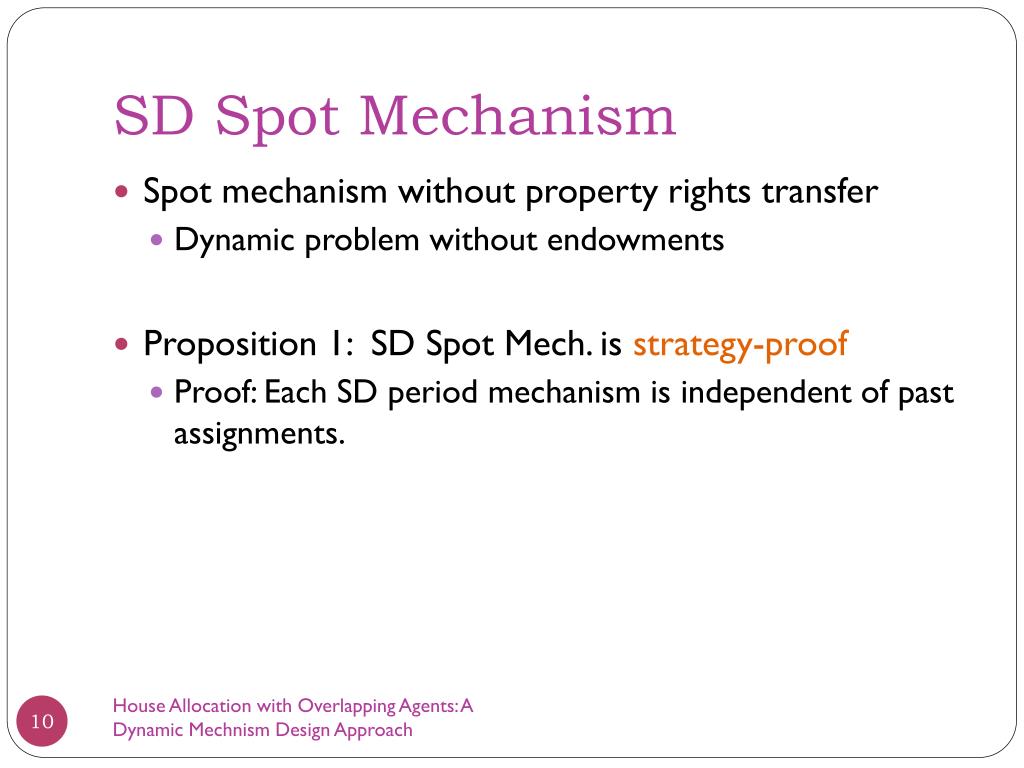 SD Spot Mechanism

Spot mechanism without property rights transfer

Dynamic problem without endowments

Proposition 1: SD Spot Mech. is strategy-proof

Proof: Each SD period mechanism is independent of past assignments.

10

House Allocation with Overlapping Agents: A Dynamic Mechnism Design Approach